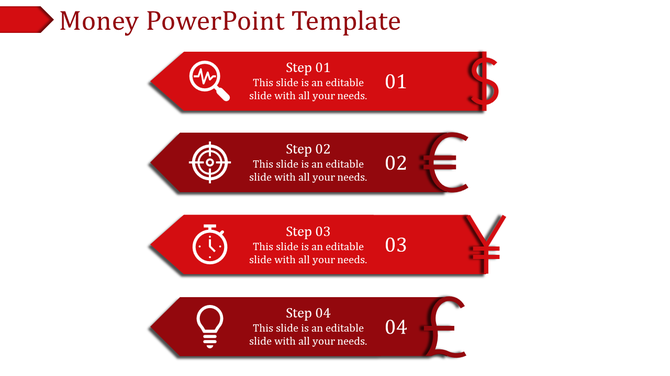 Money PowerPoint Template

Step 01
This slide is an editable slide with all your needs.
01
$

Step 02
This slide is an editable slide with all your needs.
02
€

Step 03
This slide is an editable slide with all your needs.
03
¥

Step 04
This slide is an editable slide with all your needs.
04
£